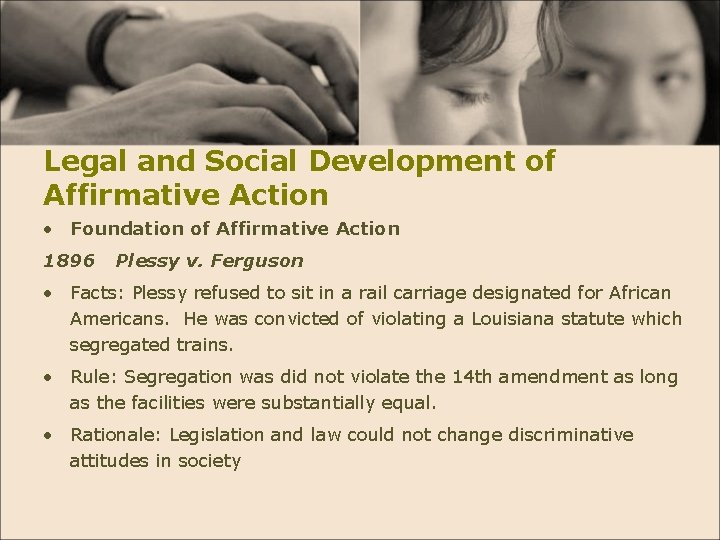 Legal and Social Development of Affirmative Action

• Foundation of Affirmative Action

1896 Plessy v. Ferguson

• Facts: Plessy refused to sit in a rail carriage designated for African Americans. He was convicted of violating a Louisiana statute which segregated trains.

• Rule: Segregation was did not violate the 14th amendment as long as the facilities were substantially equal.

• Rationale: Legislation and law could not change discriminative attitudes in society